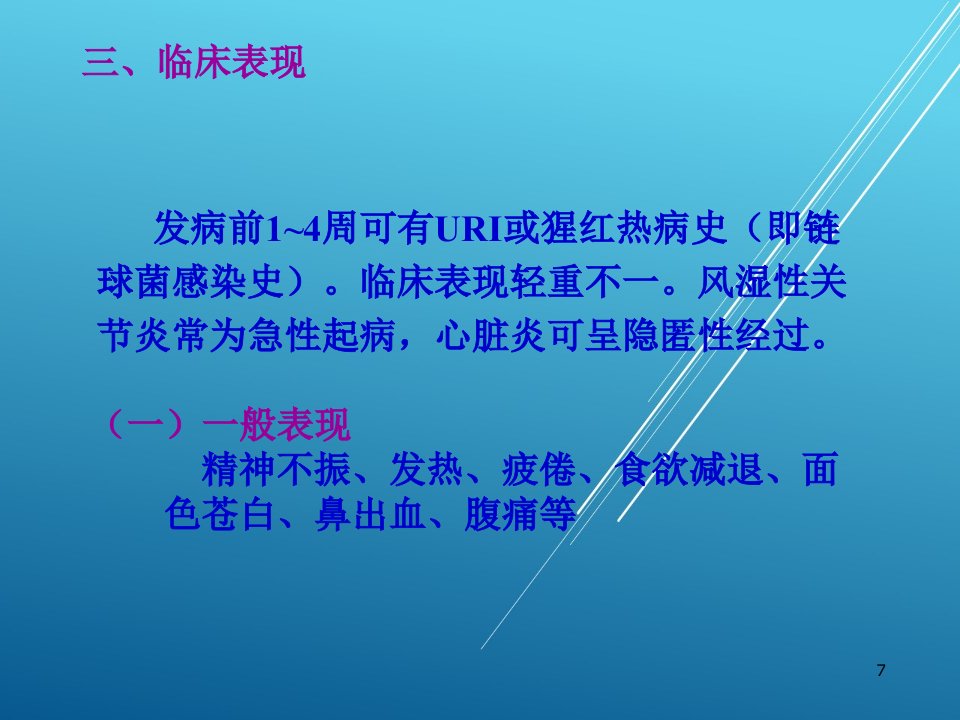 三、临床表现

发病前1~4周可有URI或猩红热病史（即链球菌感染史）。临床表现轻重不一。风湿性关节炎常为急性起病，心脏炎可呈隐匿性经过。

（一）一般表现

精神不振、发热、疲倦、食欲减退、面色苍白、鼻出血、腹痛等

7